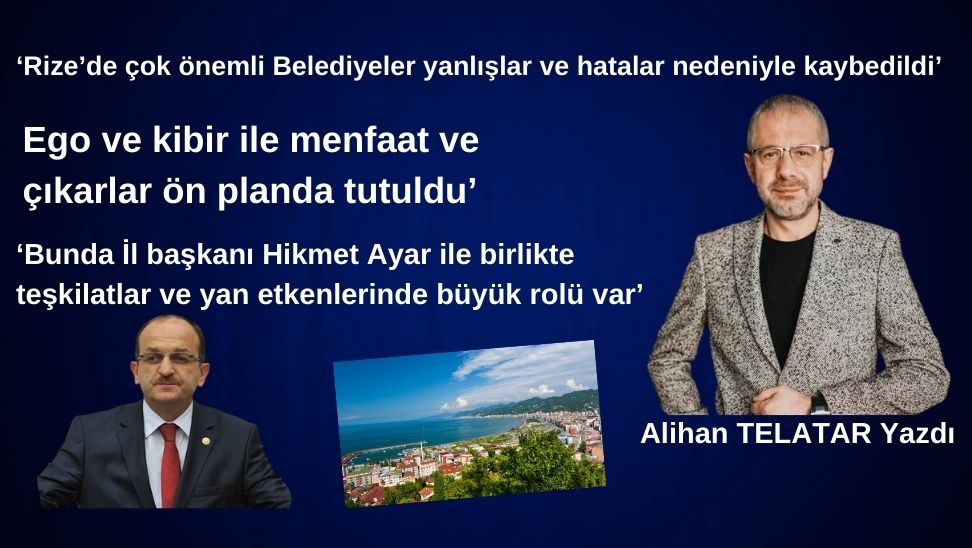 ‘Rize’de çok önemli Belediyeler yanlışlar ve hatalar nedeniyle kaybedildi’

Ego ve kibir ile menfaat ve çıkarlar ön planda tutuldu’

‘Bunda İl başkanı Hikmet Ayar ile birlikte teşkilatlar ve yan etkenlerinde büyük rolü var’

Alihan TELATAR Yazdı